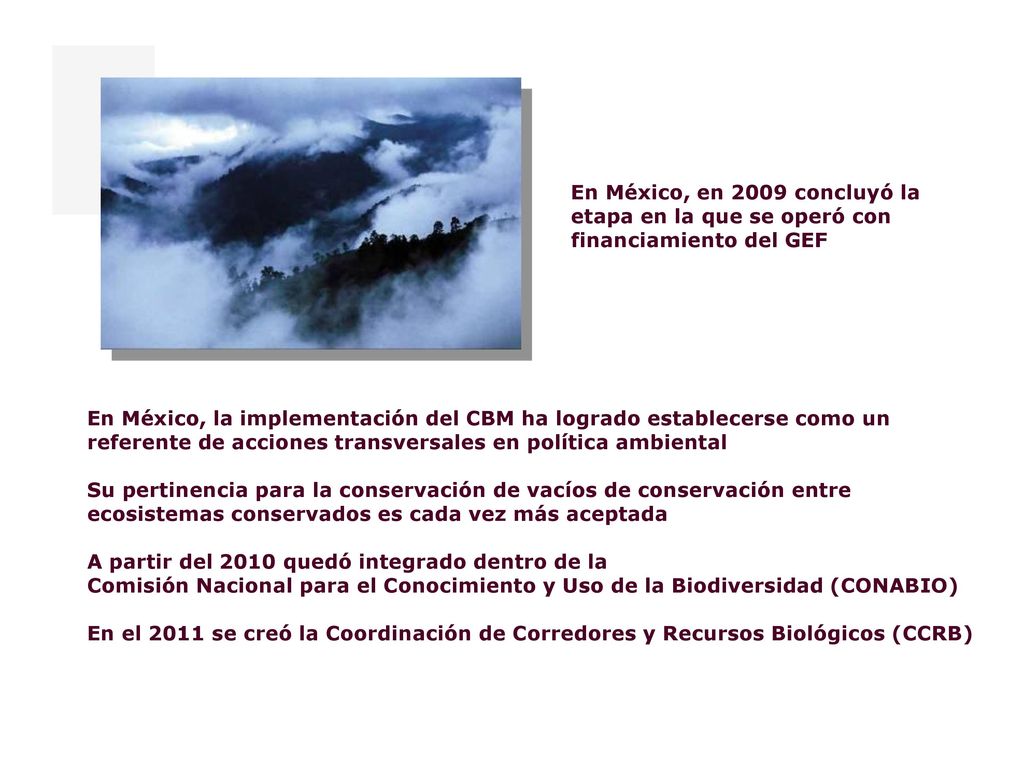 En México, en 2009 concluyó la etapa en la que se operó con financiamiento del GEF

En México, la implementación del CBM ha logrado establecerse como un referente de acciones transversales en política ambiental

Su pertinencia para la conservación de vacíos de conservación entre ecosistemas conservados es cada vez más aceptada

A partir del 2010 quedó integrado dentro de la
Comisión Nacional para el Conocimiento y Uso de la Biodiversidad (CONABIO)

En el 2011 se creó la Coordinación de Corredores y Recursos Biológicos (CCRB)